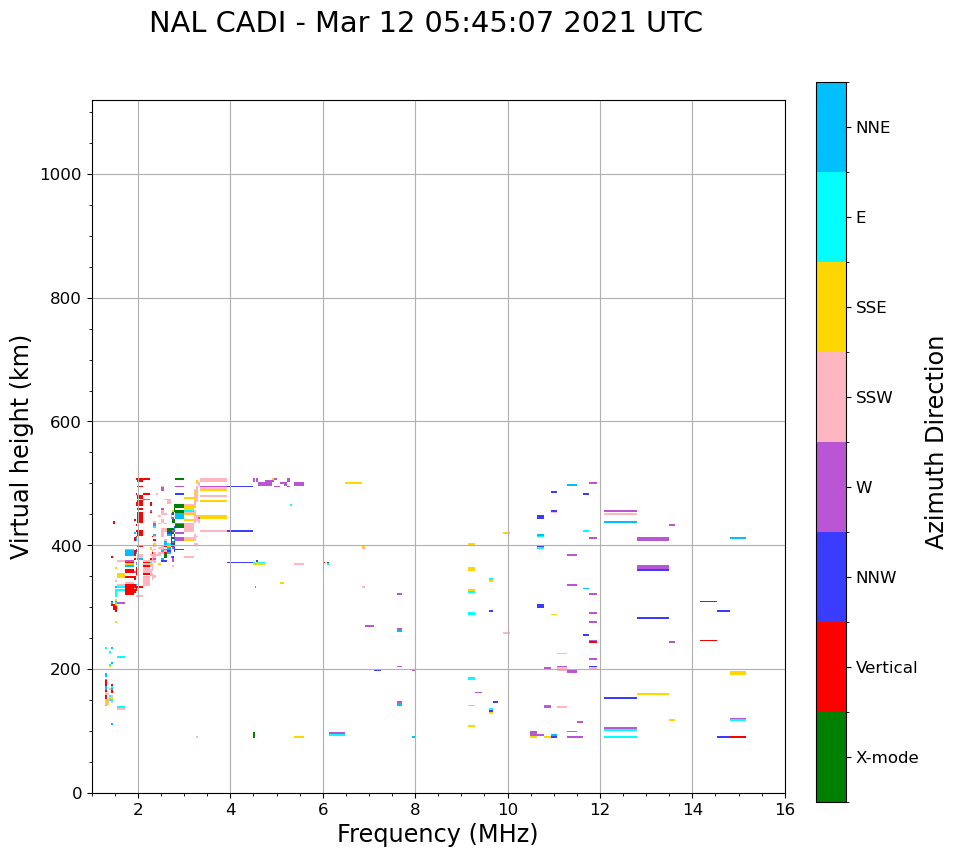 NAL CADI - Mar 12 05:45:07 2021 UTC

Virtual height (km)

1000
800
600
400
200
0

2
4
6
8
10
12
14
16

Frequency (MHz)

NNE
E
SSE
SSW
W
NNW
Vertical
X-mode

Azimuth Direction